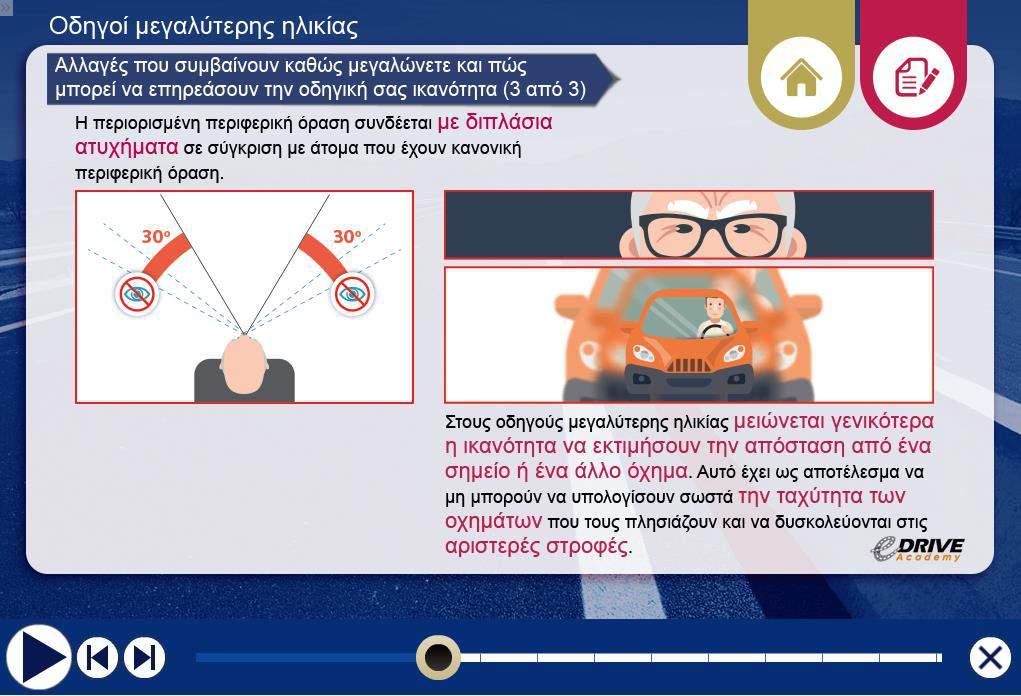 Οδηγοί μεγαλύτερης ηλικίας

Αλλαγές που συμβαίνουν καθώς μεγαλώνετε και πώς μπορεί να επηρεάσουν την οδηγική σας ικανότητα (3 από 3)

Η περιορισμένη περιφερική όραση συνδέεται με διπλάσια ατυχήματα σε σύγκριση με άτομα που έχουν κανονική περιφερική όραση.

30°

30°

Στους οδηγούς μεγαλύτερης ηλικίας μειώνεται γενικότερα η ικανότητα να εκτιμήσουν την απόσταση από ένα σημείο ή ένα άλλο όχημα. Αυτό έχει ως αποτέλεσμα να μη μπορούν να υπολογίσουν σωστά την ταχύτητα των οχημάτων που τους πλησιάζουν και να δυσκολεύονται στις αριστερές στροφές.

eDRIVE Academy